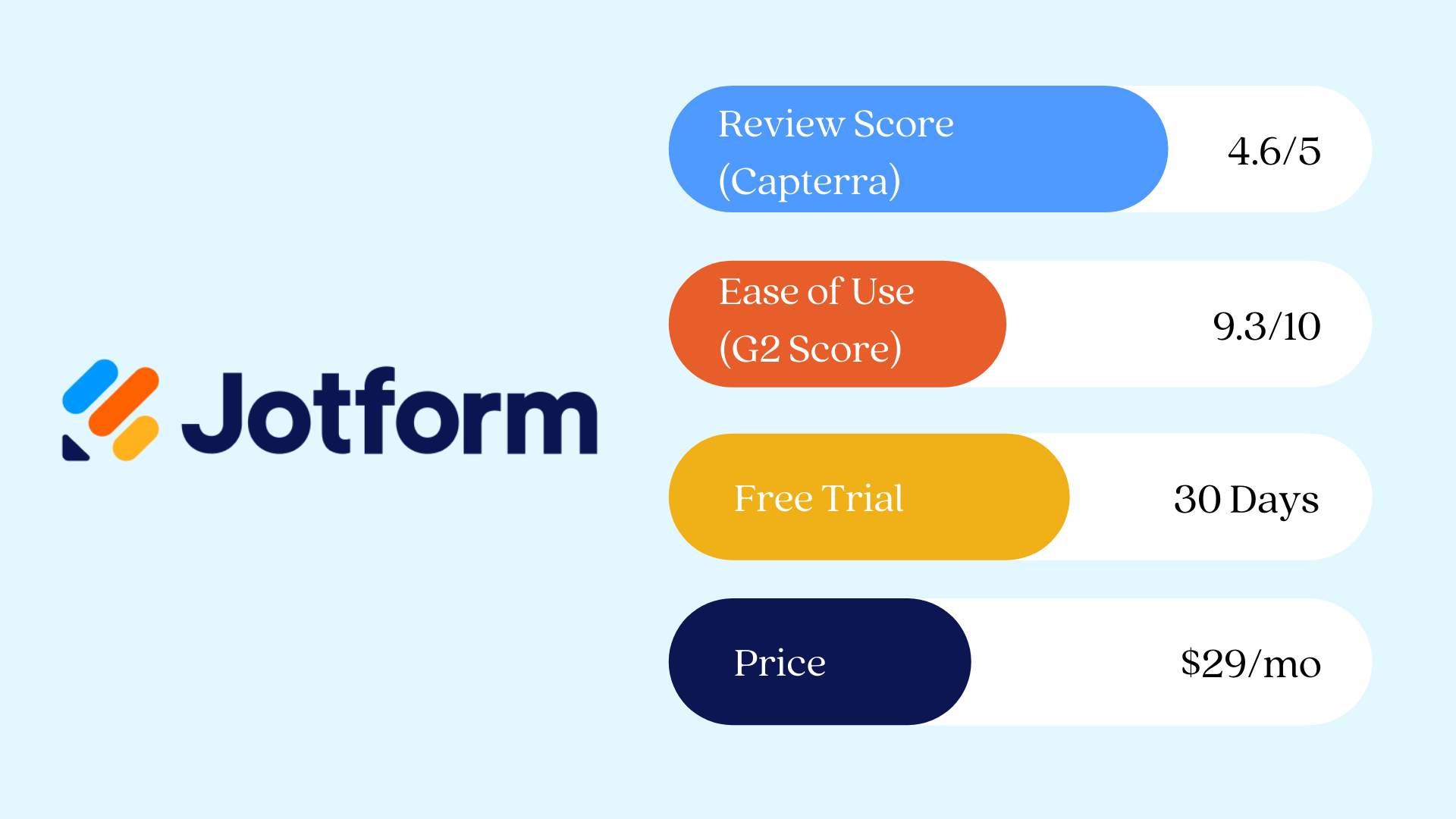 Jotform

Review Score (Capterra) 4.6/5

Ease of Use (G2 Score) 9.3/10

Free Trial 30 Days

Price \$29/mo